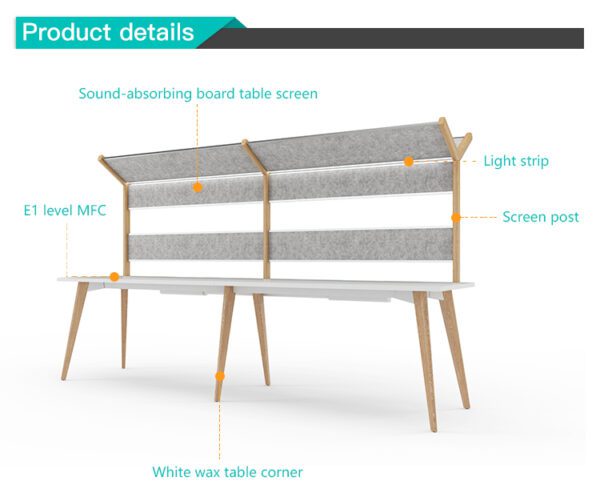 Product details

Sound-absorbing board table screen

Light strip

E1 level MFC

Screen post

White wax table corner